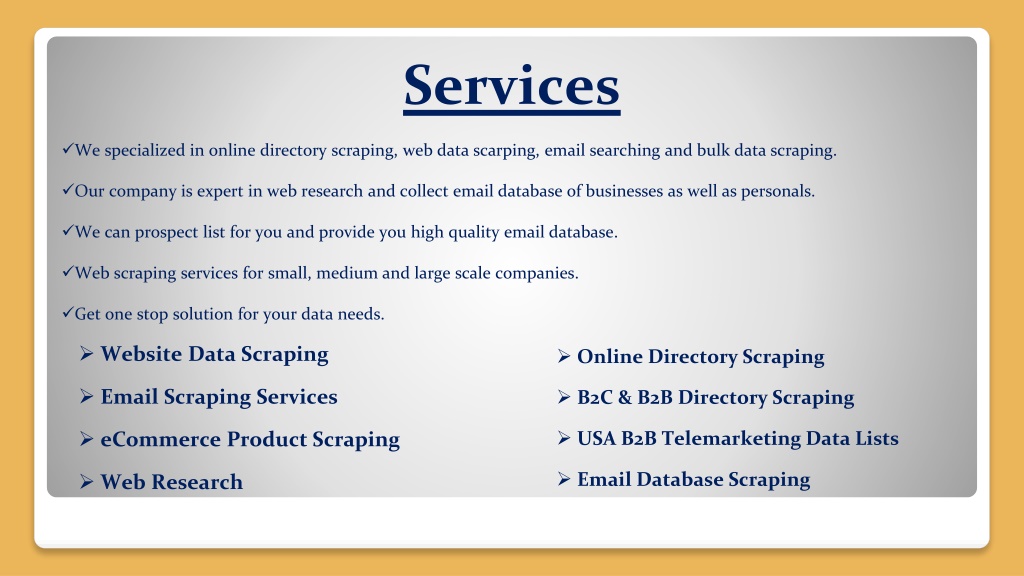 Services

✓We specialized in online directory scraping, web data scarping, email searching and bulk data scraping.

✓Our company is expert in web research and collect email database of businesses as well as personals.

✓We can prospect list for you and provide you high quality email database.

✓Web scraping services for small, medium and large scale companies.

✓Get one stop solution for your data needs.

➢ Website Data Scraping

➢ Email Scraping Services

➢ eCommerce Product Scraping

➢ Web Research

➢ Online Directory Scraping

➢ B2C & B2B Directory Scraping

➢ USA B2B Telemarketing Data Lists

➢ Email Database Scraping